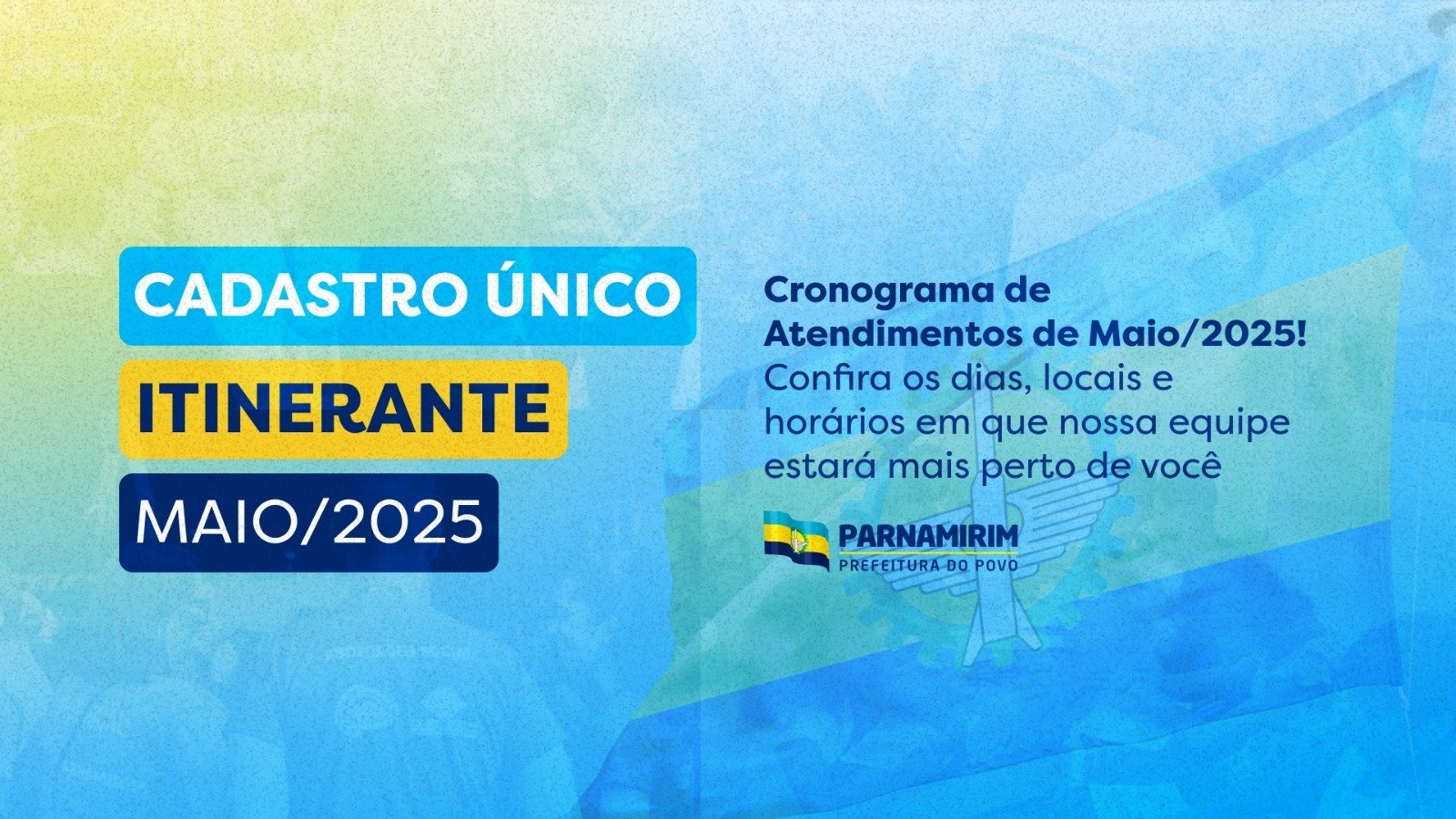 CADASTRO ÚNICO
ITINERANTE
MAIO/2025

Cronograma de Atendimentos de Maio/2025!
Confira os dias, locais e horários em que nossa equipe estará mais perto de você

PARNAMIRIM
PREFEITURA DO POVO